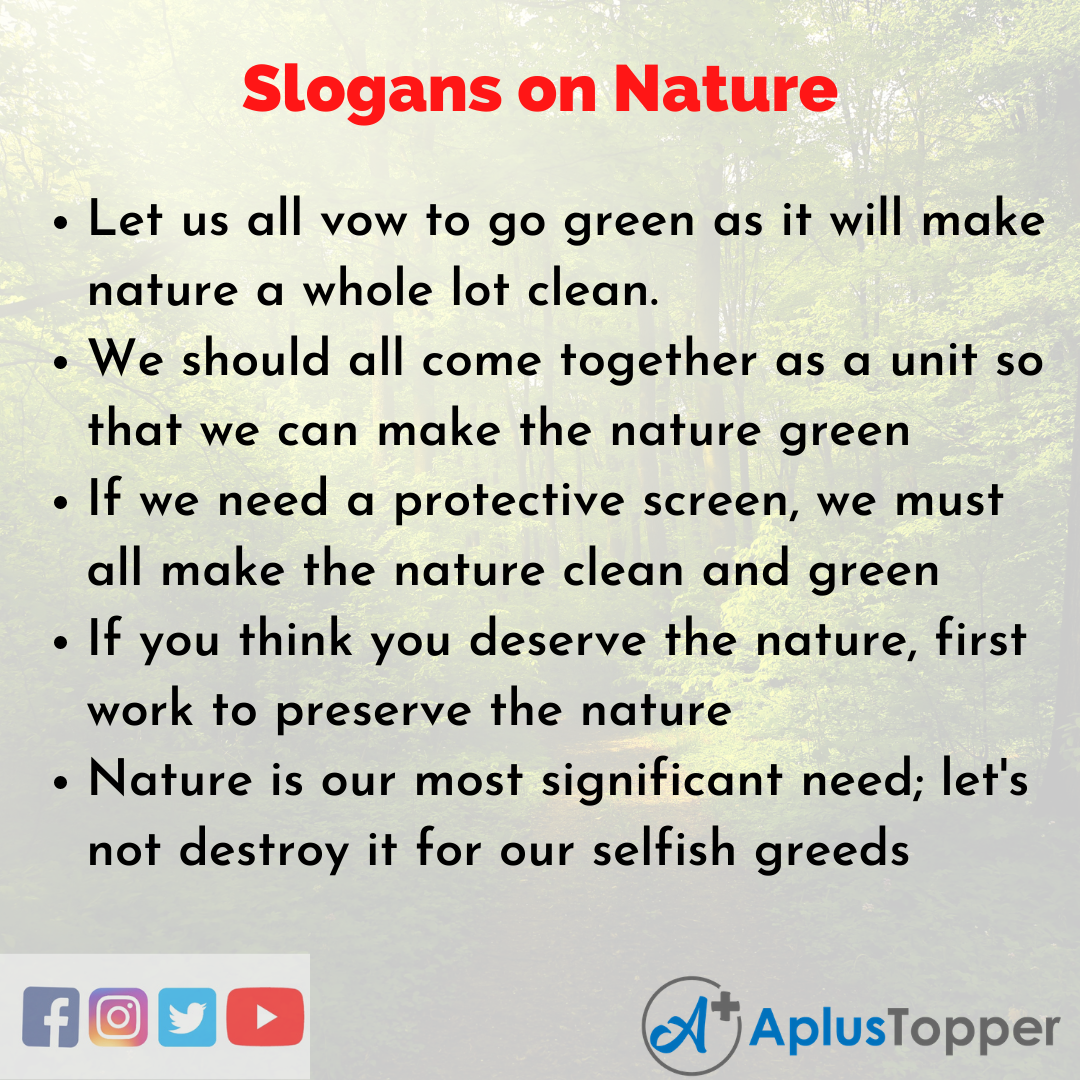 Slogans on Nature

• Let us all vow to go green as it will make nature a whole lot clean.
• We should all come together as a unit so that we can make the nature green
• If we need a protective screen, we must all make the nature clean and green
• If you think you deserve the nature, first work to preserve the nature
• Nature is our most significant need; let's not destroy it for our selfish greeds

A+ AplusTopper